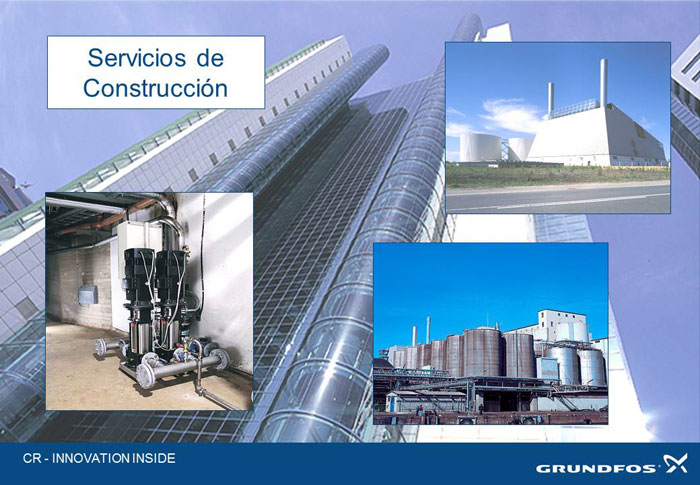 Servicios de Construcción

CR - INNOVATION INSIDE

GRUNDFOS